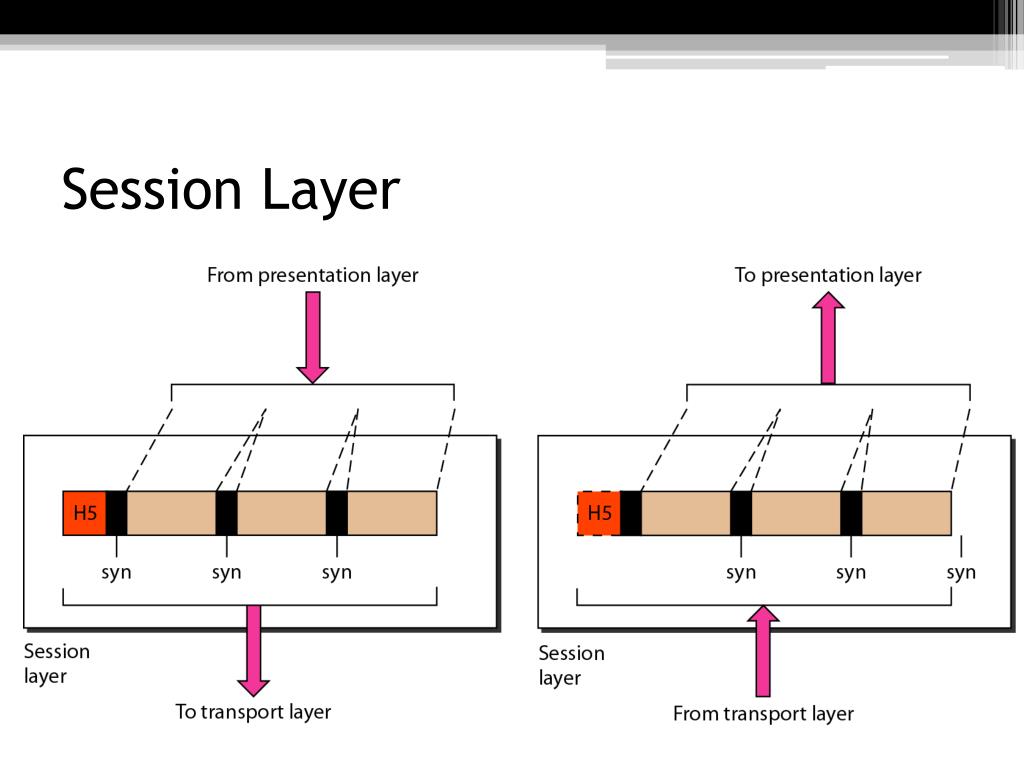 Session Layer

From presentation layer

H5

syn syn syn

Session layer

To transport layer

To presentation layer

H5

syn syn syn

Session layer

From transport layer